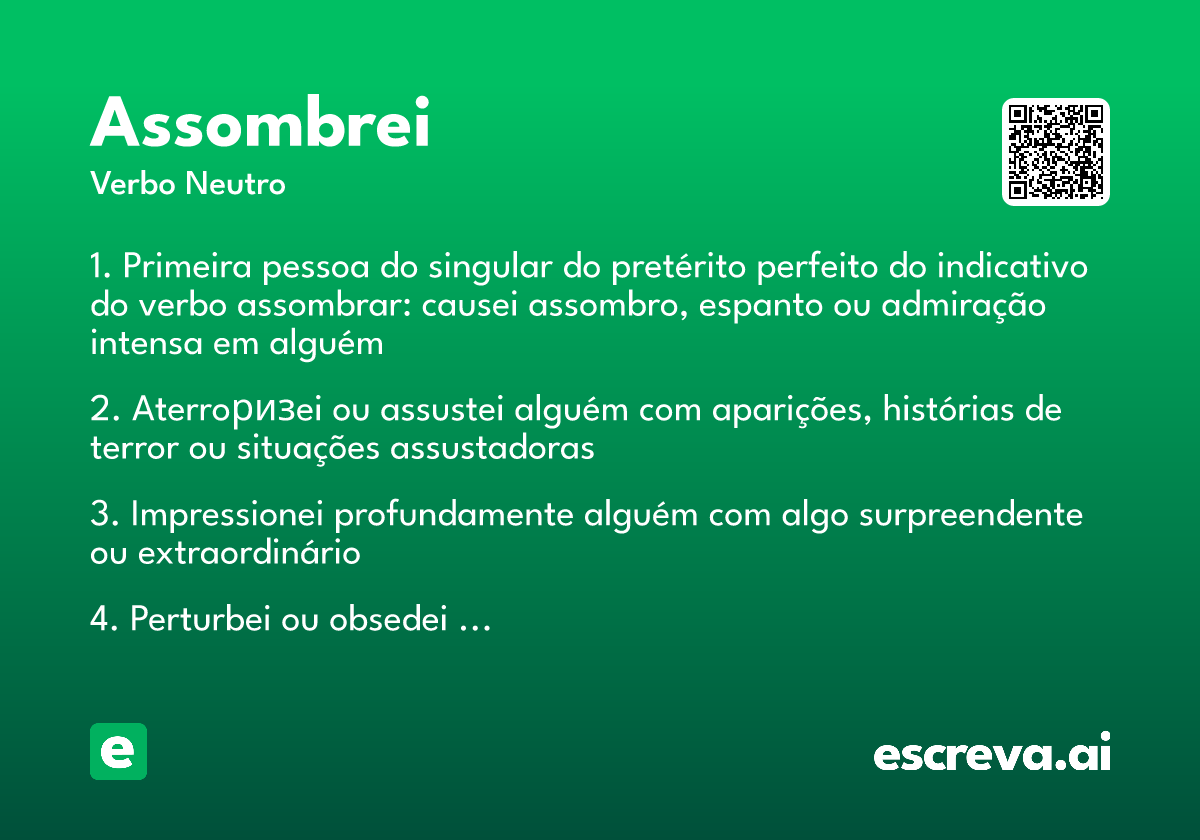 Assombrei
Verbo Neutro

1. Primeira pessoa do singular do pretérito perfeito do indicativo do verbo assombrar: causei assombro, espanto ou admiração intensa em alguém

2. Aterroризei ou assustei alguém com aparições, histórias de terror ou situações assustadoras

3. Impressionei profundamente alguém com algo surpreendente ou extraordinário

4. Perturbei ou obsedei …

e

escreva.ai